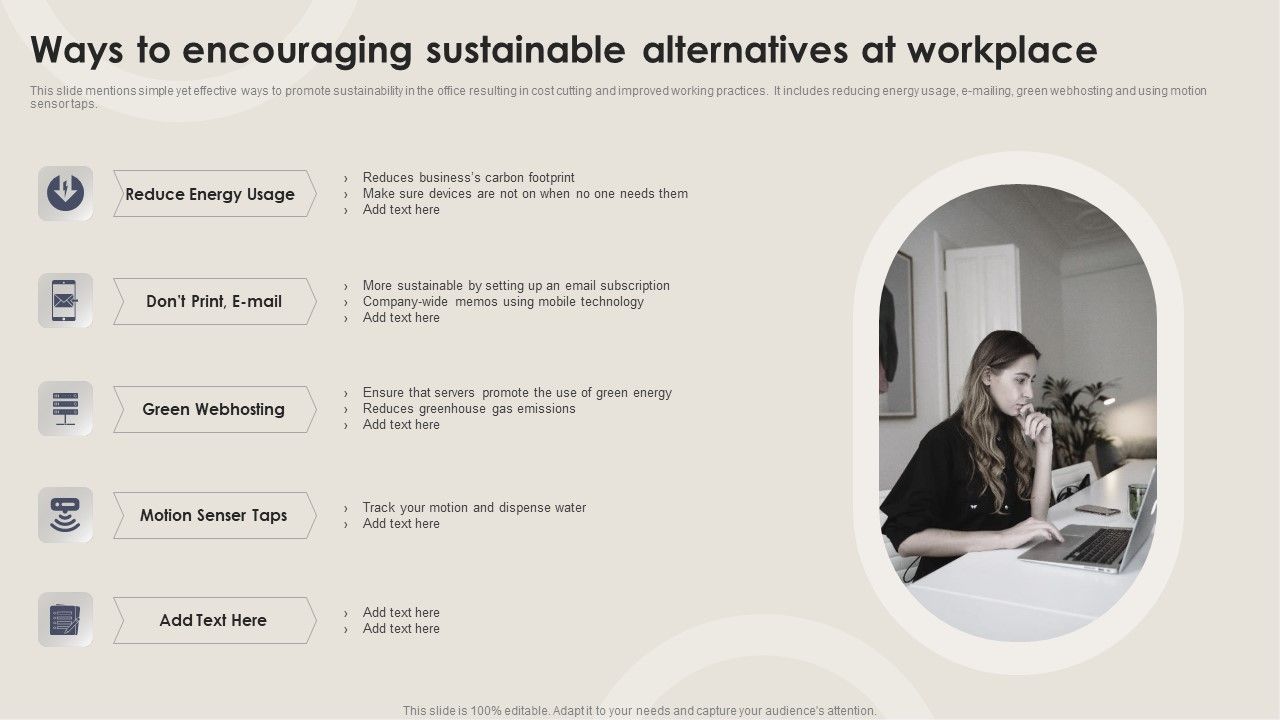 Ways to encouraging sustainable alternatives at workplace

This slide mentions simple yet effective ways to promote sustainability in the office resulting in cost cutting and improved working practices. It includes reducing energy usage, e-mailing, green webhosting and using motion sensor taps.

Reduce Energy Usage

› Reduces business's carbon footprint
› Make sure devices are not on when no one needs them
› Add text here

Don't Print, E-mail

› More sustainable by setting up an email subscription
› Company-wide memos using mobile technology
› Add text here

Green Webhosting

› Ensure that servers promote the use of green energy
› Reduces greenhouse gas emissions
› Add text here

Motion Senser Taps

› Track your motion and dispense water
› Add text here

Add Text Here

› Add text here
› Add text here

This slide is 100% editable. Adapt it to your needs and capture your audience's attention.